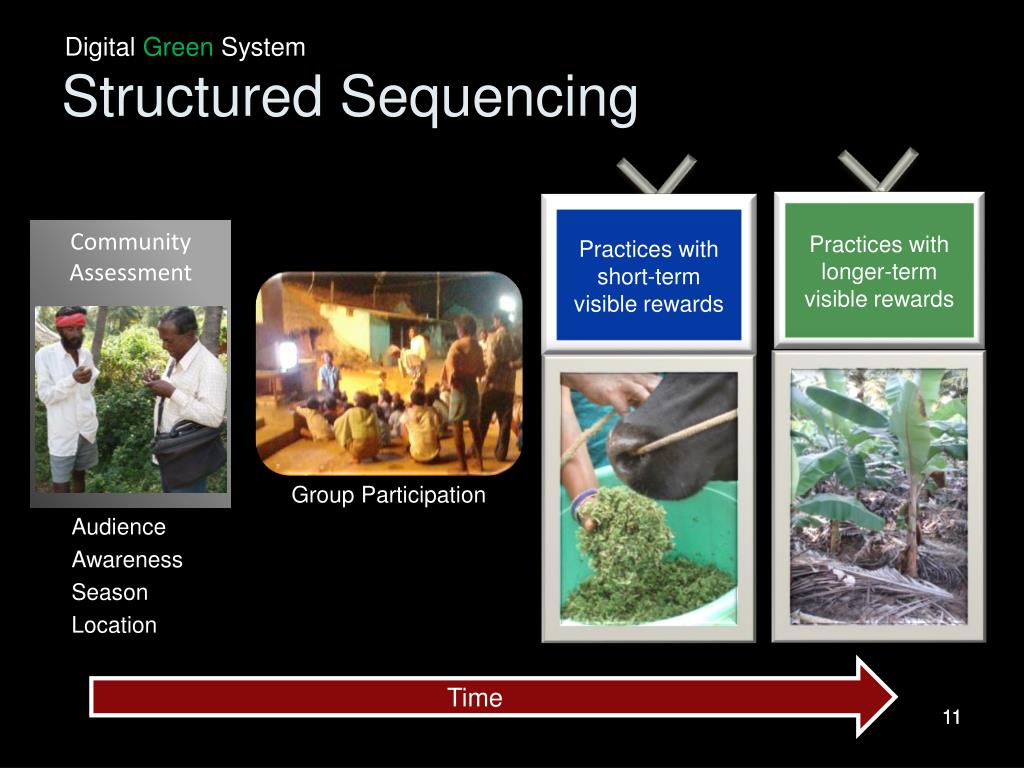 Digital Green System
Structured Sequencing

Community Assessment

Audience
Awareness
Season
Location

Group Participation

Practices with short-term visible rewards

Practices with longer-term visible rewards

Time

11